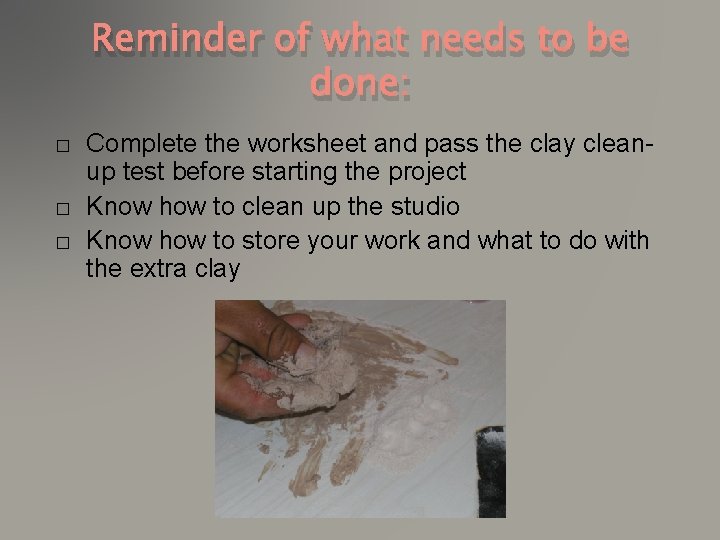 Reminder of what needs to be done:

□ Complete the worksheet and pass the clay clean-up test before starting the project

□ Know how to clean up the studio

□ Know how to store your work and what to do with the extra clay